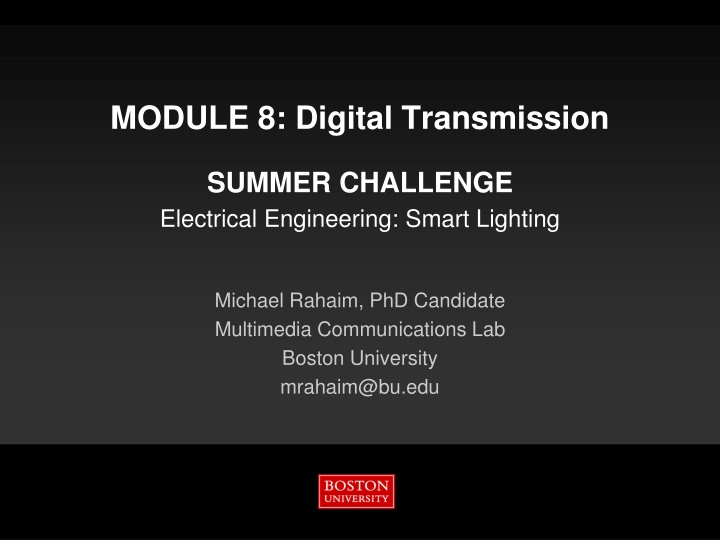 MODULE 8: Digital Transmission

SUMMER CHALLENGE
Electrical Engineering: Smart Lighting

Michael Rahaim, PhD Candidate
Multimedia Communications Lab
Boston University
mrahaim@bu.edu

BOSTON
UNIVERSITY